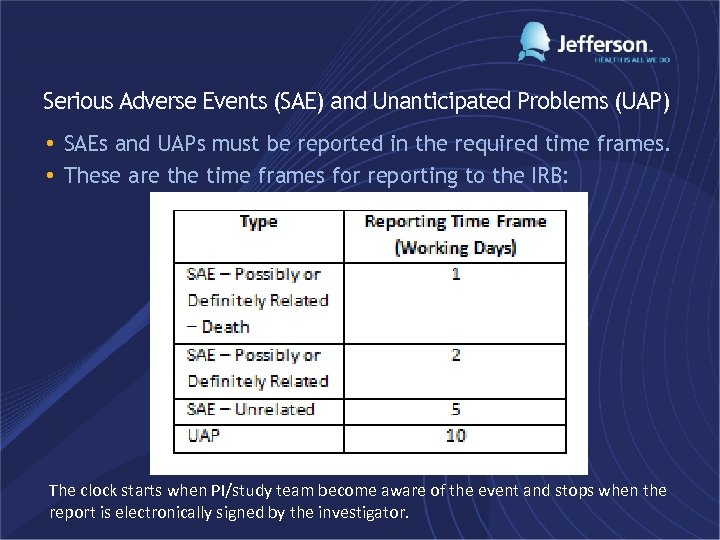 Jefferson.
HEALTH IS ALL WE DO

Serious Adverse Events (SAE) and Unanticipated Problems (UAP)

• SAEs and UAPs must be reported in the required time frames.
• These are the time frames for reporting to the IRB:

| Type | Reporting Time Frame (Working Days) |
|---|---|
| SAE – Possibly or Definitely Related – Death | 1 |
| SAE – Possibly or Definitely Related | 2 |
| SAE – Unrelated | 5 |
| UAP | 10 |

The clock starts when PI/study team become aware of the event and stops when the report is electronically signed by the investigator.